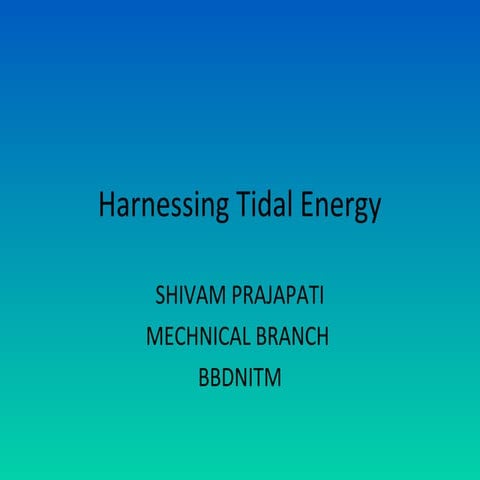 Harnessing Tidal Energy

SHIVAM PRAJAPATI
MECHNICAL BRANCH
BBDNITM